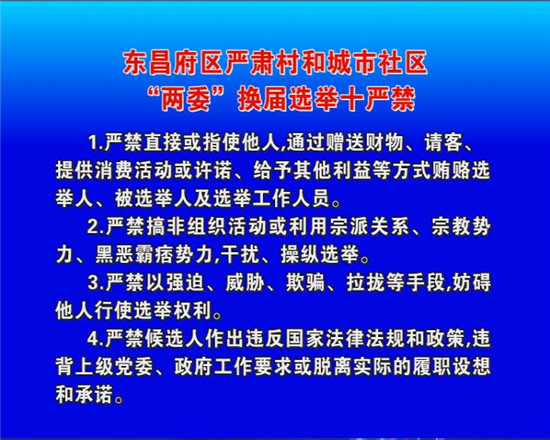 东昌府区严肃村和城市社区
“两委”换届选举十严禁

1.严禁直接或指使他人,通过赠送财物、请客、提供消费活动或许诺、给予其他利益等方式贿赂选举人、被选举人及选举工作人员。

2.严禁搞非组织活动或利用宗派关系、宗教势力、黑恶霸痞势力,干扰、操纵选举。

3.严禁以强迫、威胁、欺骗、拉拢等手段,妨碍他人行使选举权利。

4.严禁候选人作出违反国家法律法规和政策,违背上级党委、政府工作要求或脱离实际的履职设想和承诺。